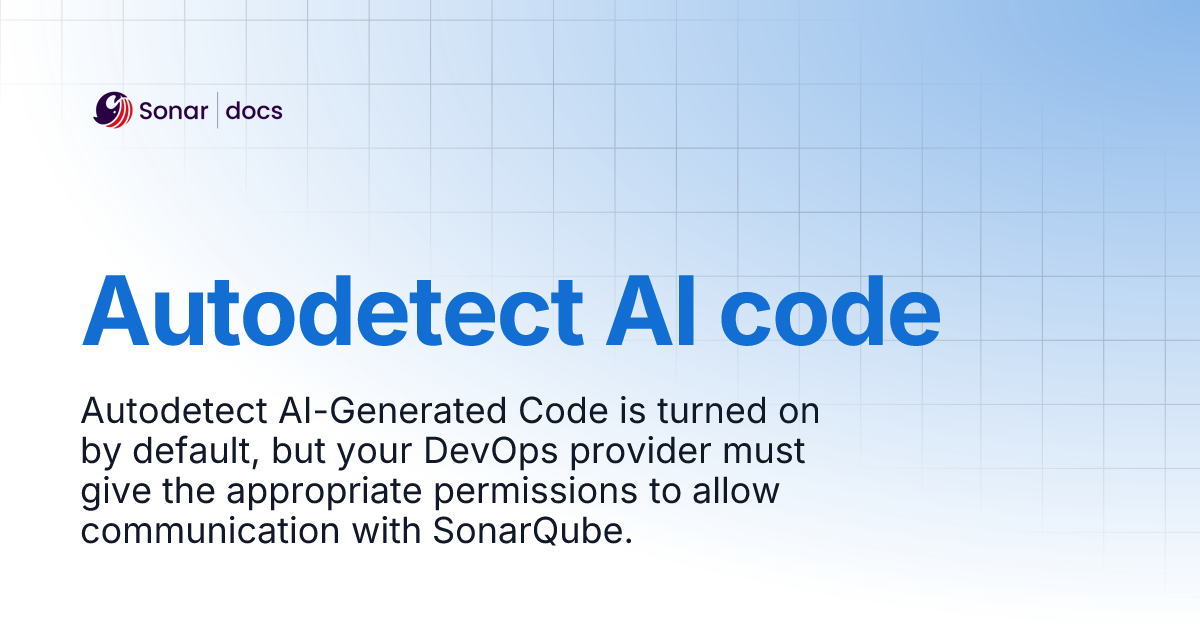 Sonar | docs

Autodetect AI code

Autodetect AI-Generated Code is turned on by default, but your DevOps provider must give the appropriate permissions to allow communication with SonarQube.